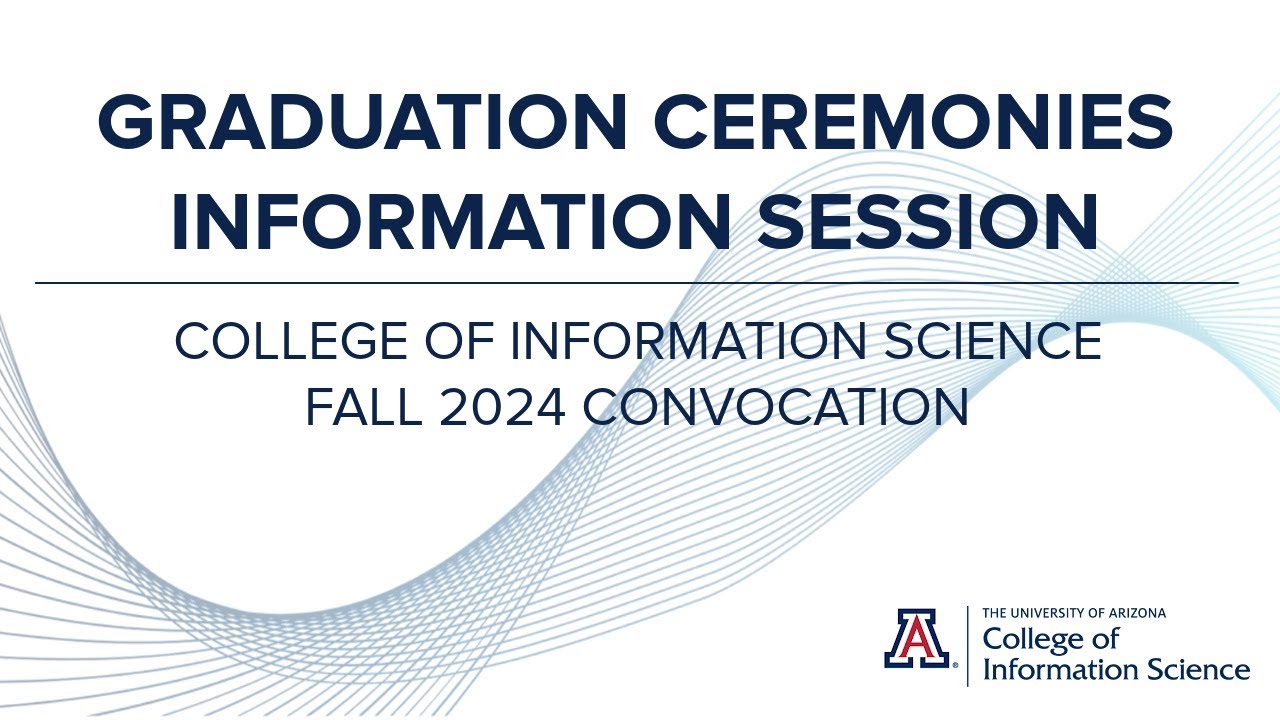 GRADUATION CEREMONIES
INFORMATION SESSION

COLLEGE OF INFORMATION SCIENCE
FALL 2024 CONVOCATION

A

THE UNIVERSITY OF ARIZONA
College of
Information Science